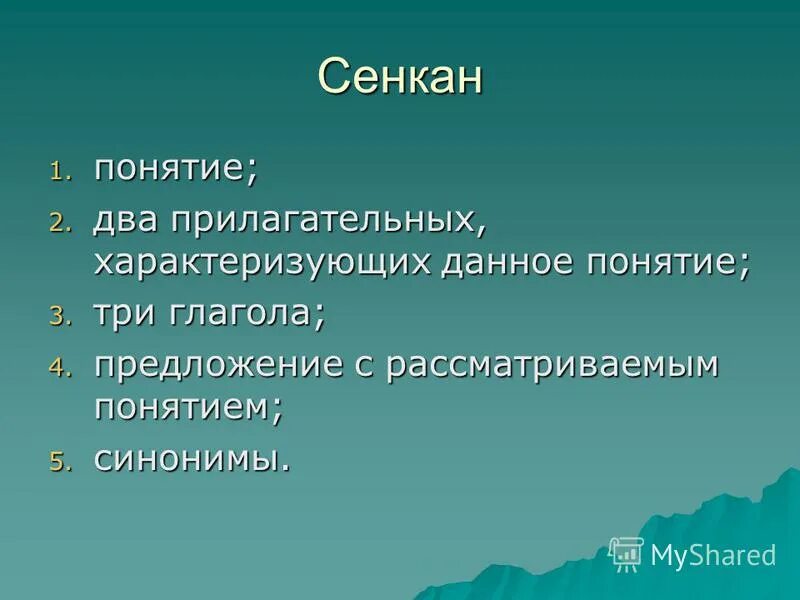 Сенкан

1. понятие;
2. два прилагательных, характеризующих данное понятие;
3. три глагола;
4. предложение с рассматриваемым понятием;
5. синонимы.

MyShared